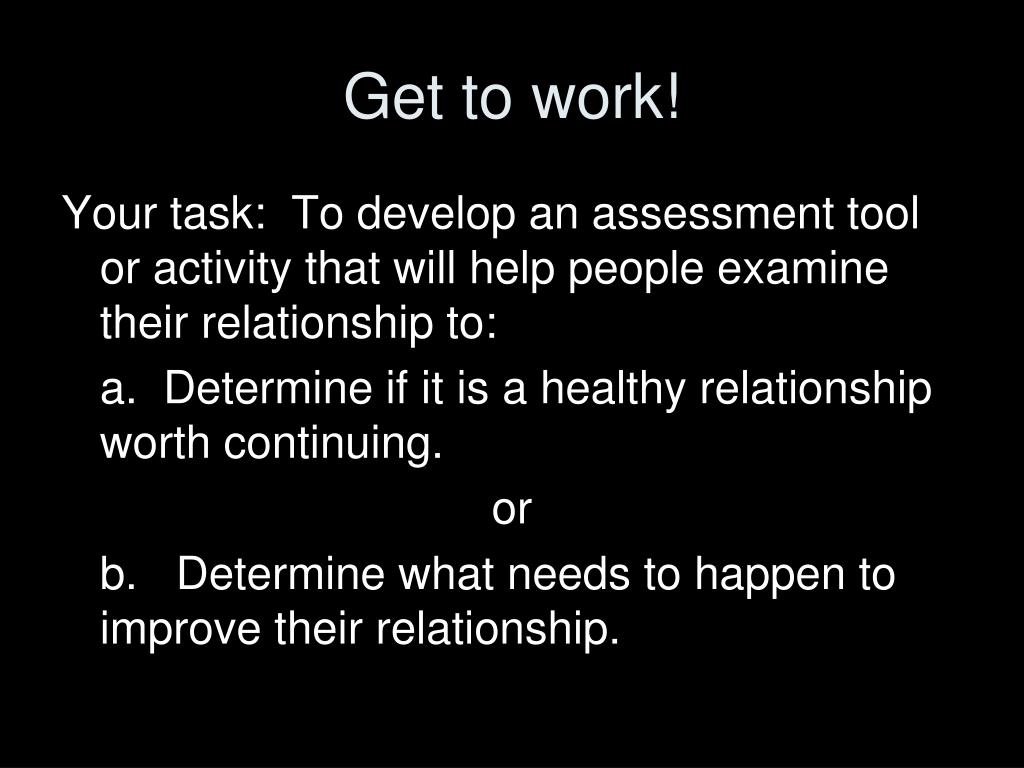 Get to work!

Your task: To develop an assessment tool or activity that will help people examine their relationship to:

a. Determine if it is a healthy relationship worth continuing.

or

b. Determine what needs to happen to improve their relationship.